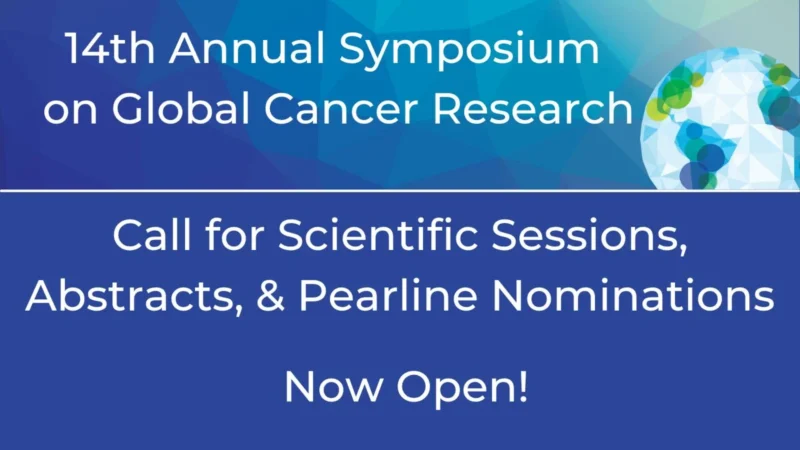 14th Annual Symposium on Global Cancer Research

Call for Scientific Sessions, Abstracts, & Pearline Nominations

Now Open!